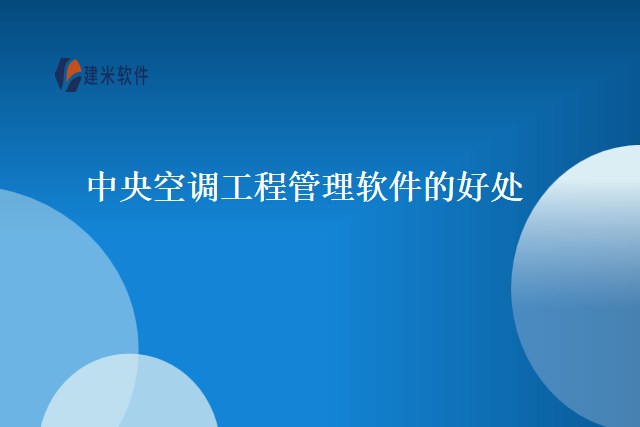 建米软件

中央空调工程管理软件的好处